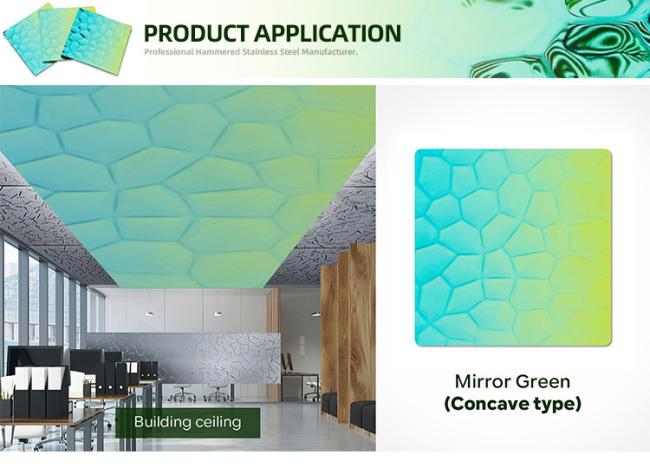 PRODUCT APPLICATION
Professional Hammered Stainless Steel Manufacturer.

Building ceiling

Mirror Green
(Concave type)